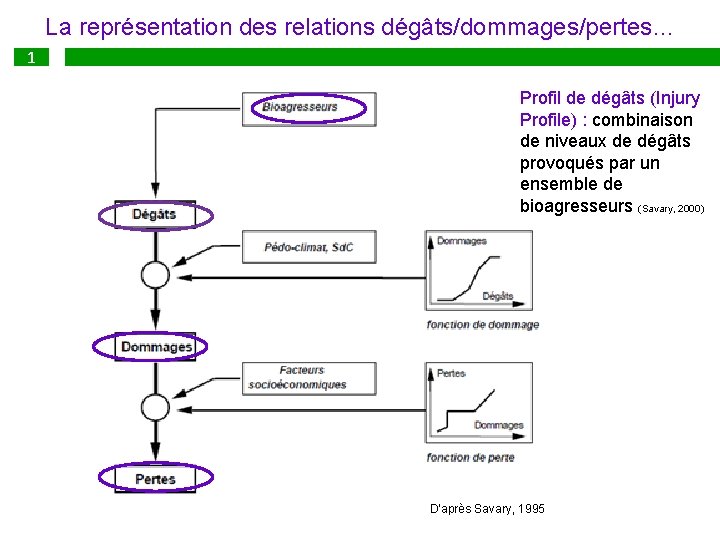 La représentation des relations dégâts/dommages/pertes…

1

Profil de dégâts (Injury Profile) : combinaison de niveaux de dégâts provoqués par un ensemble de bioagresseurs (Savary, 2000)

Bioagresseurs

Dégâts

Pédo-climat, SdC

Dommages

Dégâts

fonction de dommage

Dommages

Facteurs socioéconomiques

Pertes

Dommages

fonction de perte

Pertes

D'après Savary, 1995